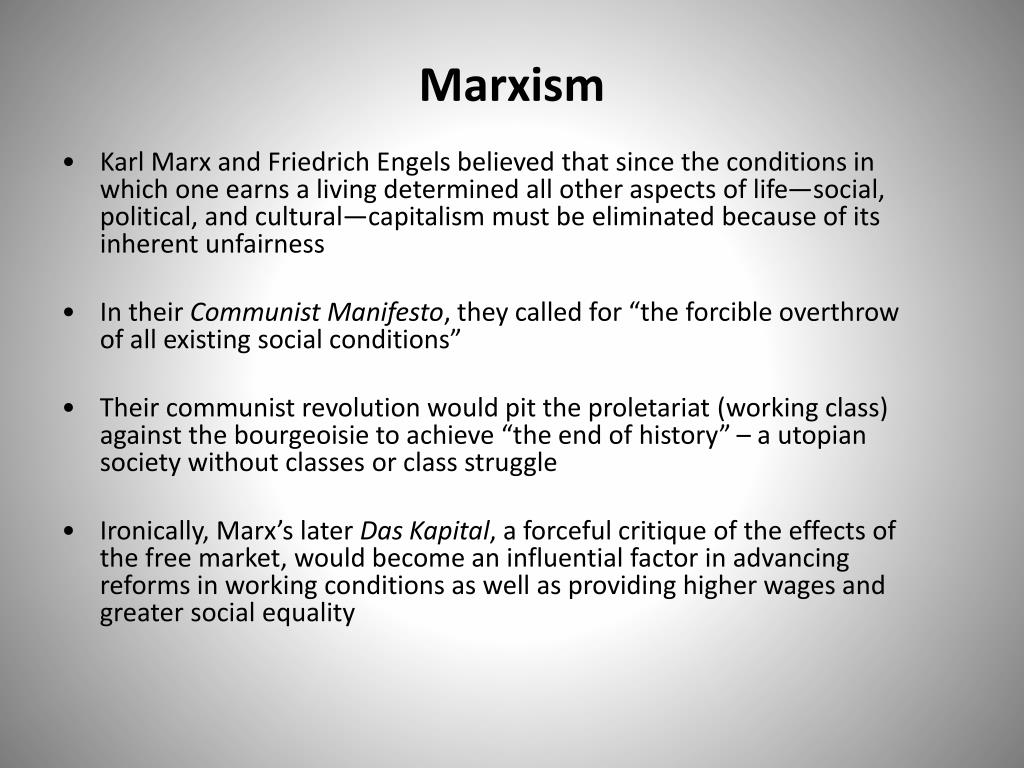 Marxism

• Karl Marx and Friedrich Engels believed that since the conditions in which one earns a living determined all other aspects of life—social, political, and cultural—capitalism must be eliminated because of its inherent unfairness

• In their Communist Manifesto, they called for “the forcible overthrow of all existing social conditions”

• Their communist revolution would pit the proletariat (working class) against the bourgeoisie to achieve “the end of history” – a utopian society without classes or class struggle

• Ironically, Marx’s later Das Kapital, a forceful critique of the effects of the free market, would become an influential factor in advancing reforms in working conditions as well as providing higher wages and greater social equality